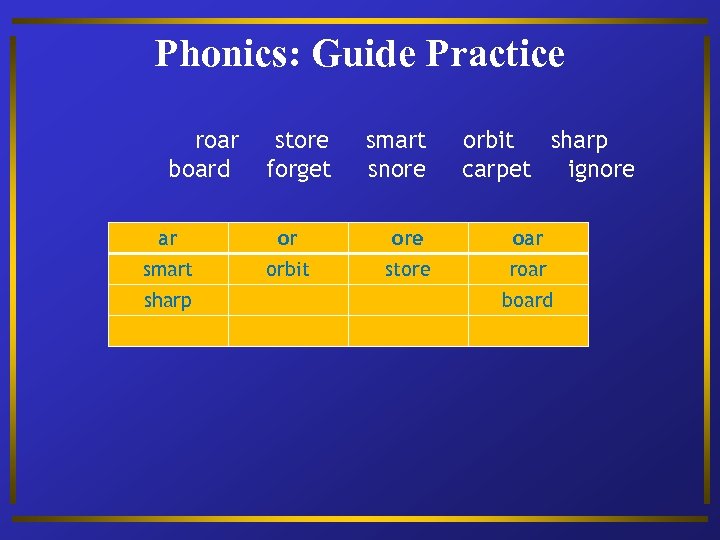 Phonics: Guide Practice

roar store smart orbit sharp
board forget snore carpet ignore

| ar | or | ore | oar |
|---|---|---|---|
| smart | orbit | store | roar |
| sharp | | | board |
| | | | |